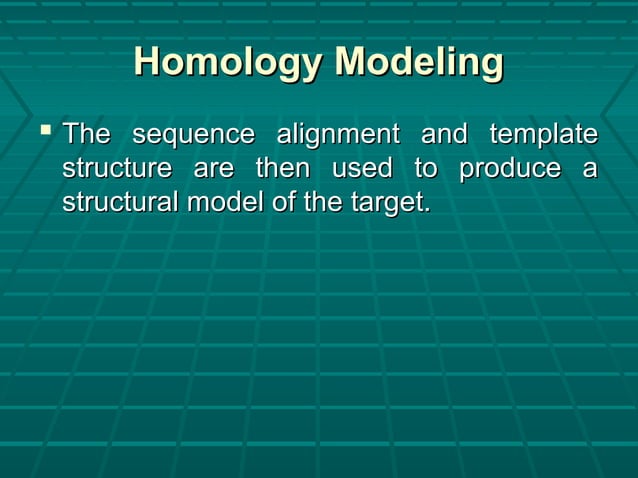 Homology Modeling

▪ The sequence alignment and template structure are then used to produce a structural model of the target.